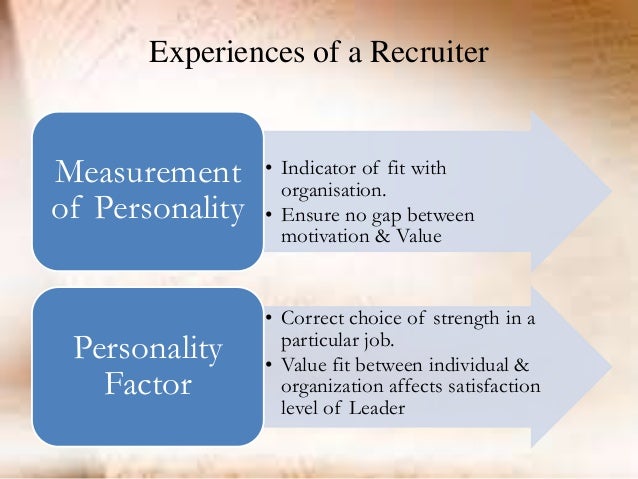 Experiences of a Recruiter

Measurement of Personality

• Indicator of fit with organisation.
• Ensure no gap between motivation & Value

Personality Factor

• Correct choice of strength in a particular job.
• Value fit between individual & organization affects satisfaction level of Leader